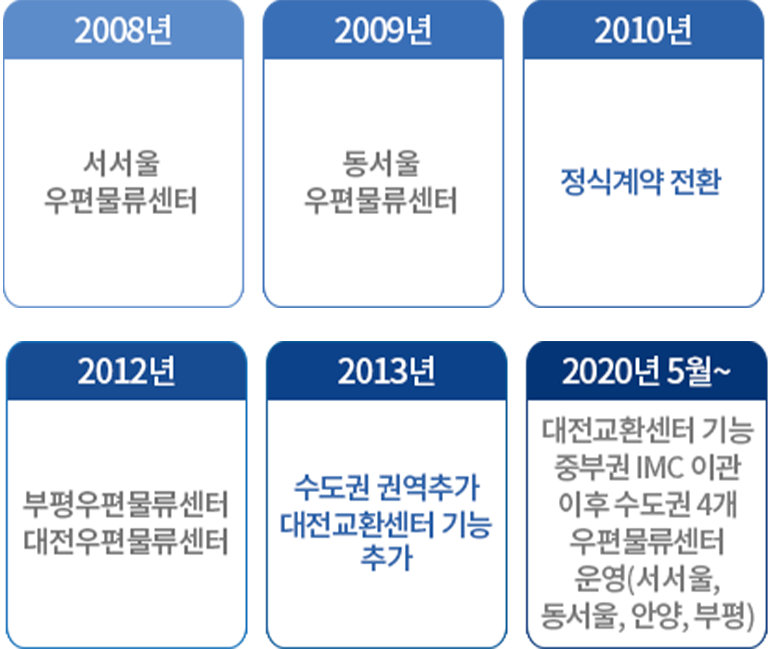 2008년

서서울
우편물류센터

2009년

동서울
우편물류센터

2010년

정식계약 전환

2012년

부평우편물류센터
대전우편물류센터

2013년

수도권 권역추가
대전교환센터 기능
추가

2020년 5월~

대전교환센터 기능
중부권 IMC 이관
이후 수도권 4개
우편물류센터
운영(서서울,
동서울, 안양, 부평)